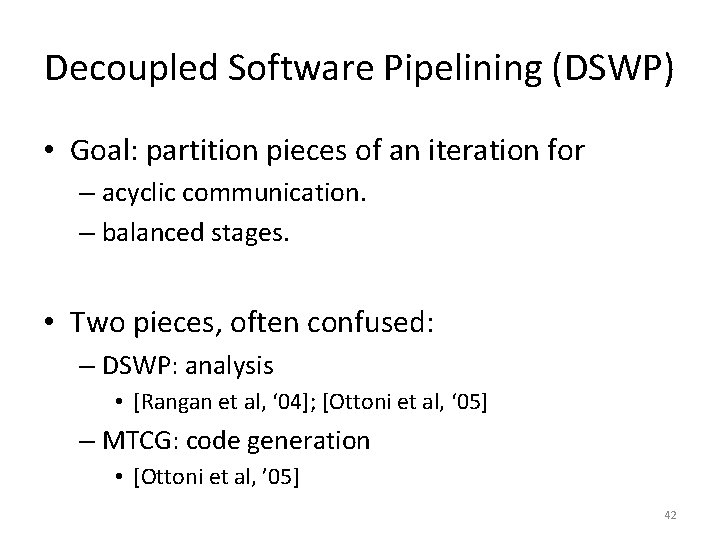 Decoupled Software Pipelining (DSWP)

• Goal: partition pieces of an iteration for
– acyclic communication.
– balanced stages.

• Two pieces, often confused:
– DSWP: analysis
• [Rangan et al, ‘04]; [Ottoni et al, ‘05]
– MTCG: code generation
• [Ottoni et al, ’05]

42